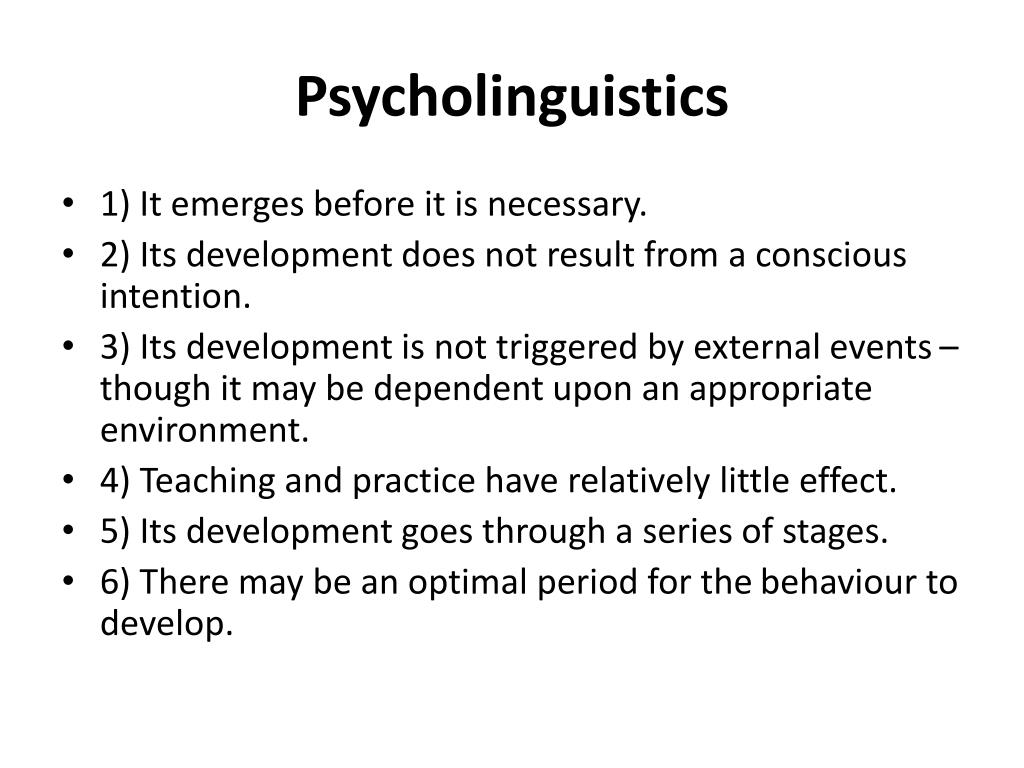 Psycholinguistics

• 1) It emerges before it is necessary.
• 2) Its development does not result from a conscious intention.
• 3) Its development is not triggered by external events – though it may be dependent upon an appropriate environment.
• 4) Teaching and practice have relatively little effect.
• 5) Its development goes through a series of stages.
• 6) There may be an optimal period for the behaviour to develop.